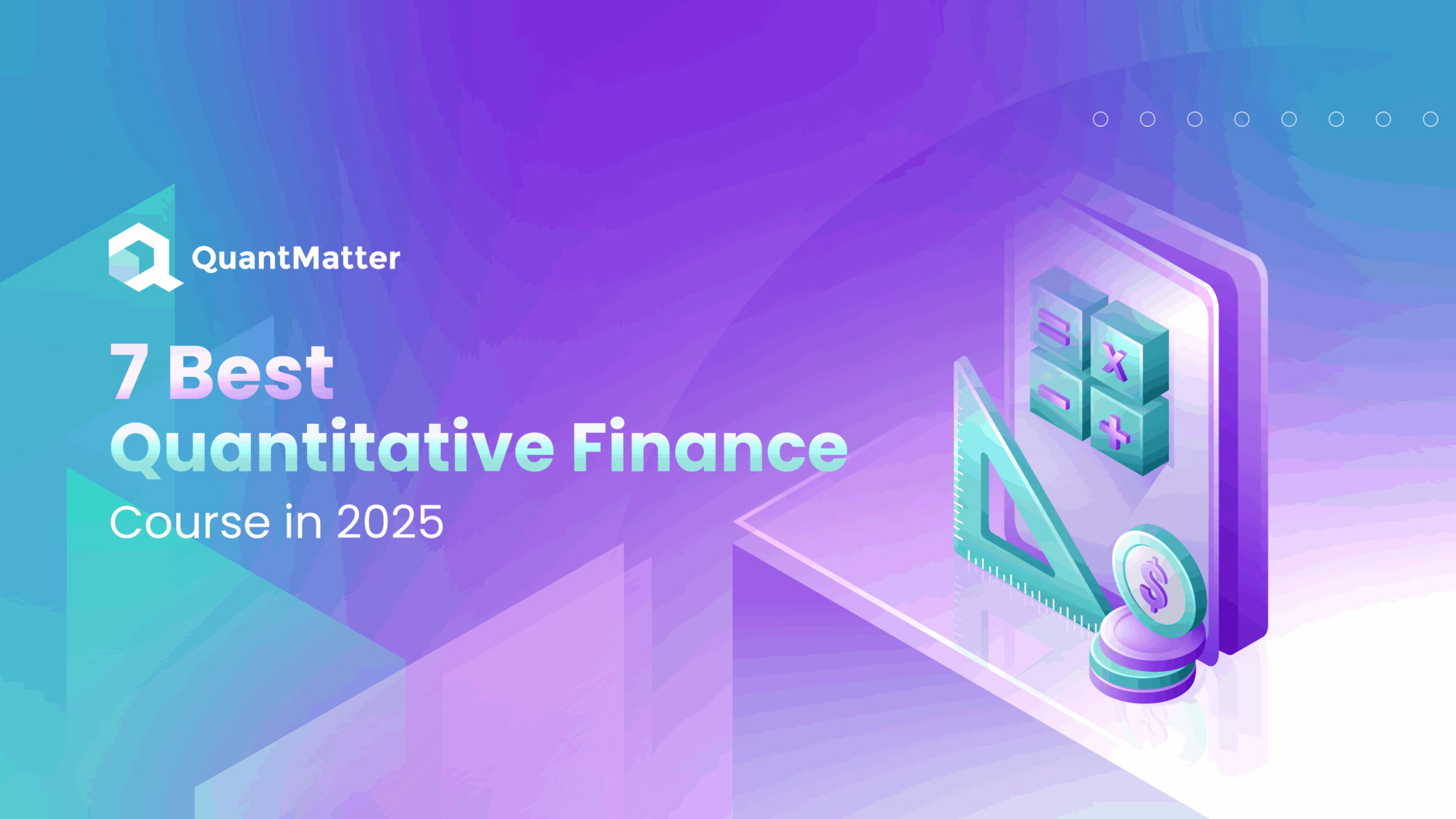 QuantMatter

7 Best Quantitative Finance Course in 2025

=
x
−
+
$